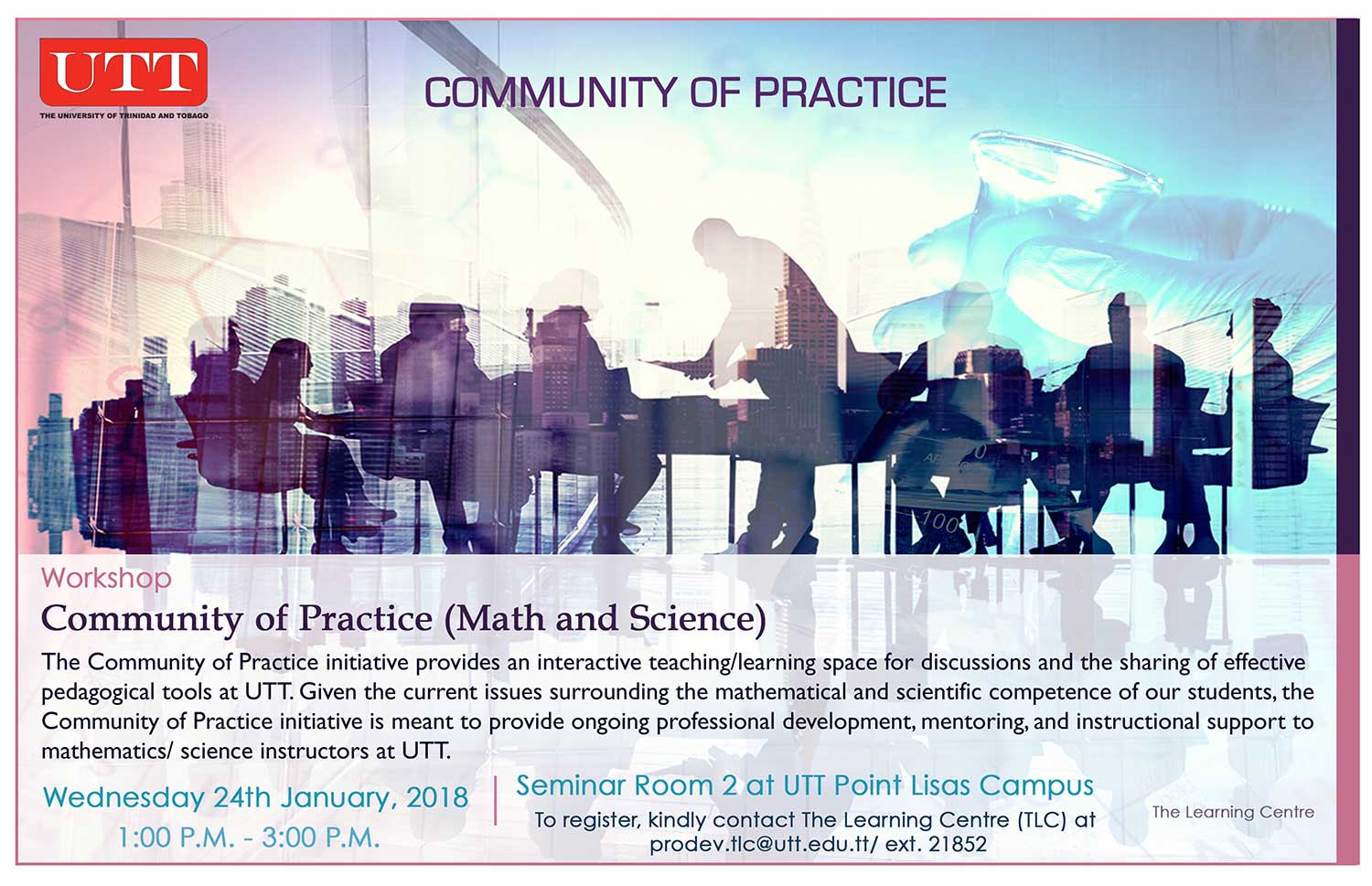 UTT
THE UNIVERSITY OF TRINIDAD AND TOBAGO

COMMUNITY OF PRACTICE

Workshop

Community of Practice (Math and Science)

The Community of Practice initiative provides an interactive teaching/learning space for discussions and the sharing of effective pedagogical tools at UTT. Given the current issues surrounding the mathematical and scientific competence of our students, the Community of Practice initiative is meant to provide ongoing professional development, mentoring, and instructional support to mathematics/ science instructors at UTT.

Wednesday 24th January, 2018
1:00 P.M. - 3:00 P.M.

Seminar Room 2 at UTT Point Lisas Campus
To register, kindly contact The Learning Centre (TLC) at prodev.tlc@utt.edu.tt/ ext. 21852

The Learning Centre